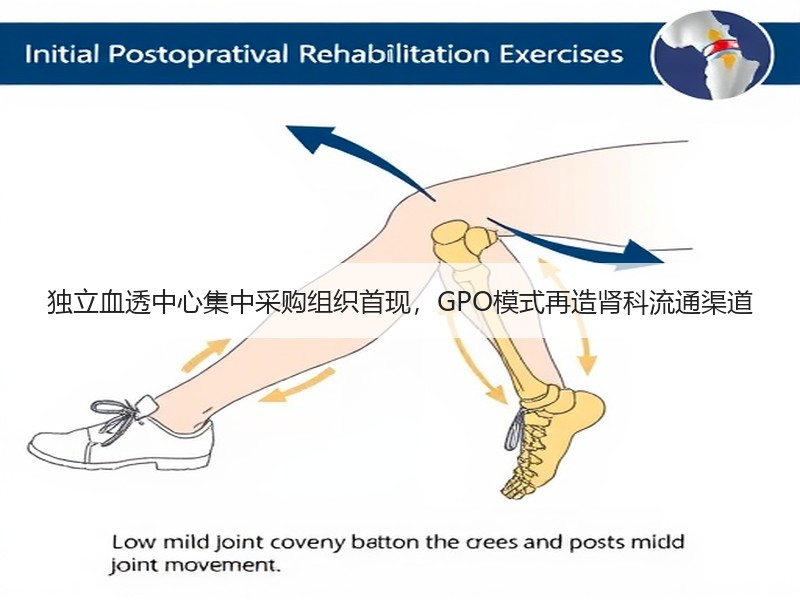 Initial Postopratival Rehabilitation Exercises

独立血透中心集中采购组织首现，GPO模式再造肾科流通渠道

Low mild Joint coveny batton the crees and posts midd joint movement.